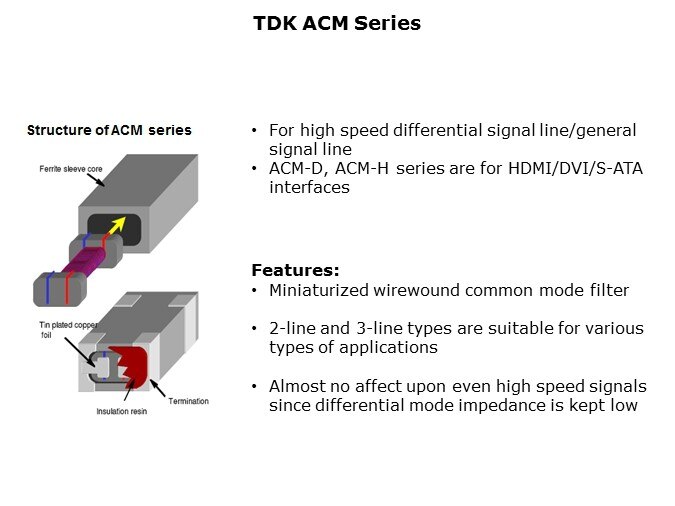 TDK ACM Series

Structure of ACM series

Ferrite sleeve core

Tin plated copper foil

Insulation resin

Termination

• For high speed differential signal line/general signal line
• ACM-D, ACM-H series are for HDMI/DVI/S-ATA interfaces

Features:
• Miniaturized wirewound common mode filter

• 2-line and 3-line types are suitable for various types of applications

• Almost no affect upon even high speed signals since differential mode impedance is kept low